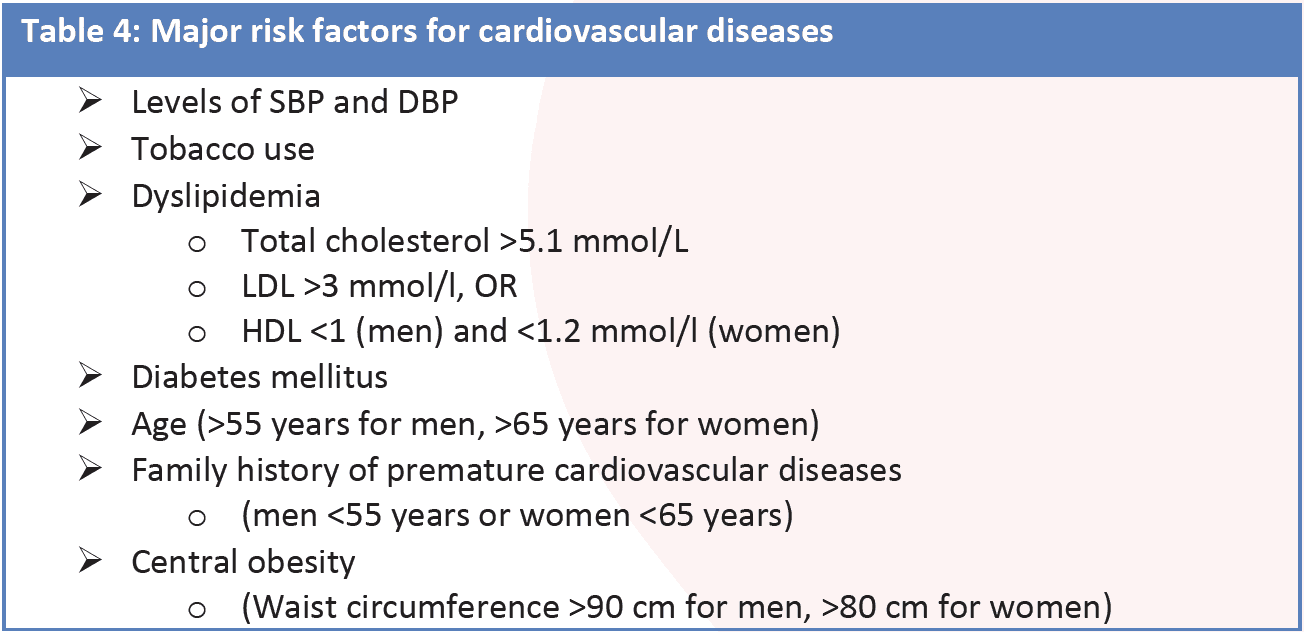 Table 4: Major risk factors for cardiovascular diseases

➢ Levels of SBP and DBP
➢ Tobacco use
➢ Dyslipidemia
  o Total cholesterol >5.1 mmol/L
  o LDL >3 mmol/l, OR
  o HDL <1 (men) and <1.2 mmol/l (women)
➢ Diabetes mellitus
➢ Age (>55 years for men, >65 years for women)
➢ Family history of premature cardiovascular diseases
  o (men <55 years or women <65 years)
➢ Central obesity
  o (Waist circumference >90 cm for men, >80 cm for women)